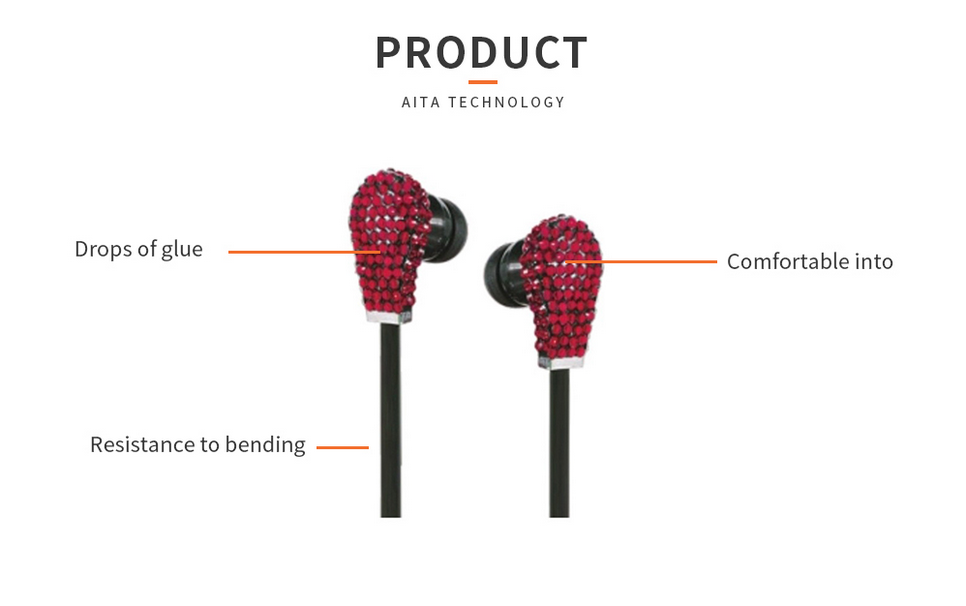 PRODUCT

AITA TECHNOLOGY

Drops of glue

Comfortable into

Resistance to bending